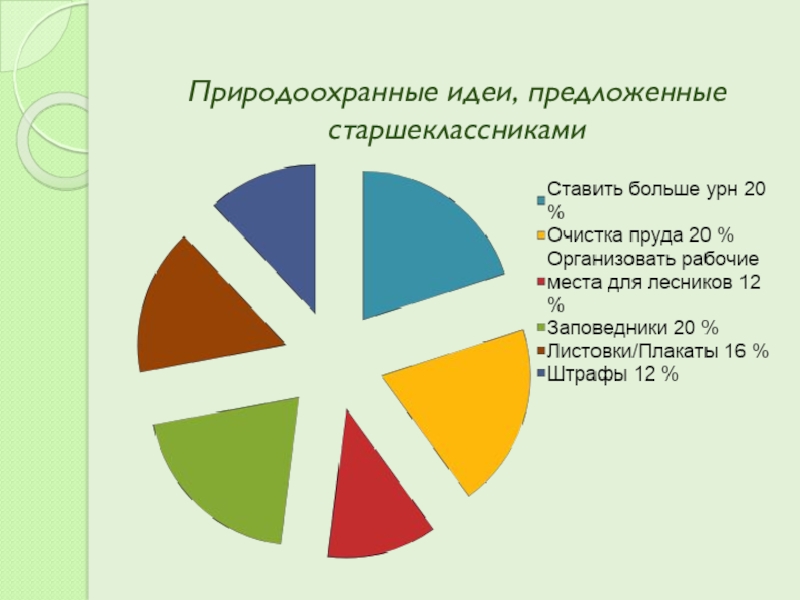 Природоохранные идеи, предложенные старшеклассниками

Ставить больше урн 20 %
Очистка пруда 20 %
Организовать рабочие места для лесников 12 %
Заповедники 20 %
Листовки/Плакаты 16 %
Штрафы 12 %